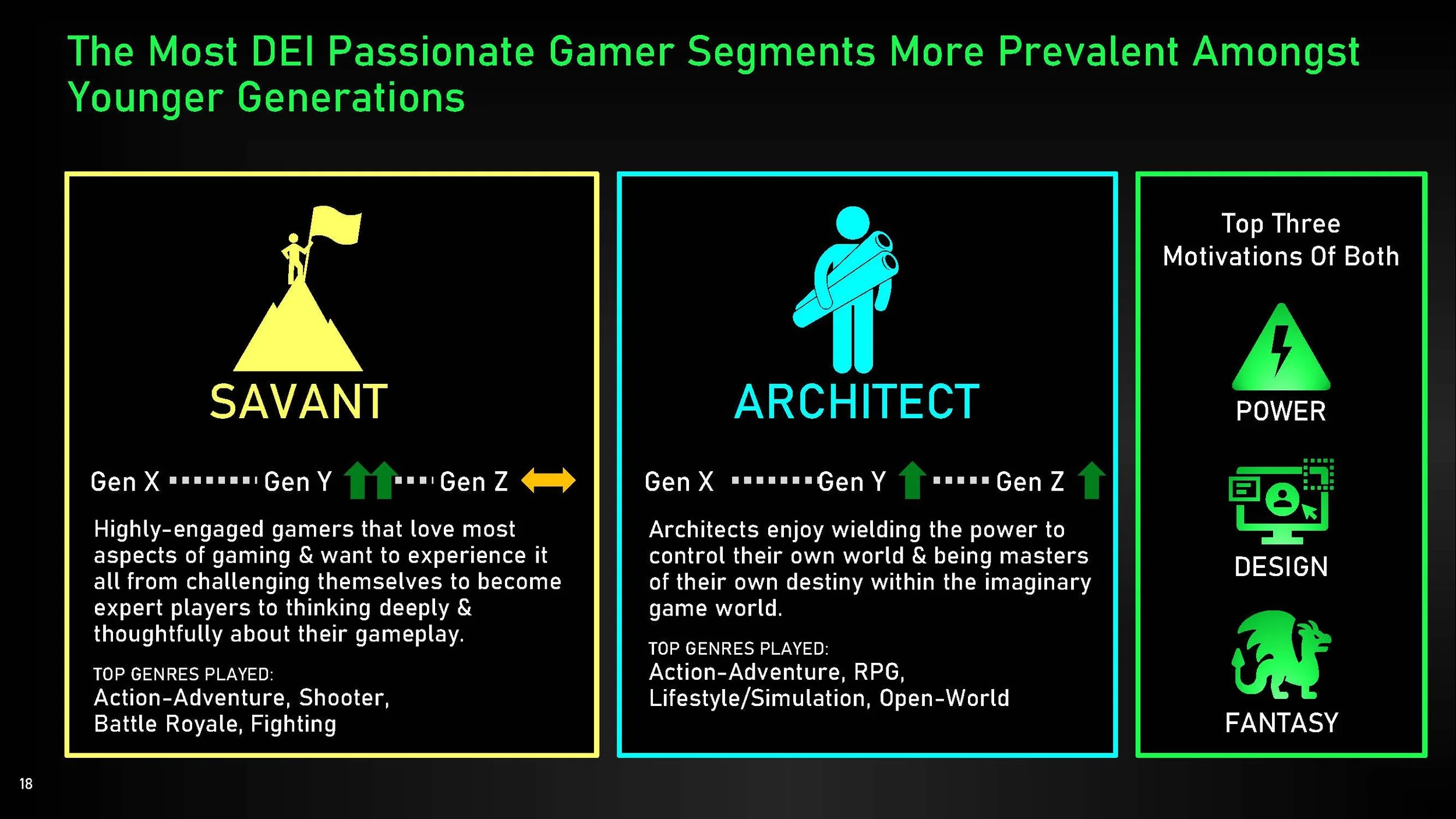 The Most DEI Passionate Gamer Segments More Prevalent Amongst Younger Generations

SAVANT

Gen X Gen Y Gen Z

Highly-engaged gamers that love most aspects of gaming & want to experience it all from challenging themselves to become expert players to thinking deeply & thoughtfully about their gameplay.

TOP GENRES PLAYED:
Action-Adventure, Shooter, Battle Royale, Fighting

ARCHITECT

Gen X Gen Y Gen Z

Architects enjoy wielding the power to control their own world & being masters of their own destiny within the imaginary game world.

TOP GENRES PLAYED:
Action-Adventure, RPG, Lifestyle/Simulation, Open-World

Top Three Motivations Of Both

POWER

DESIGN

FANTASY

18